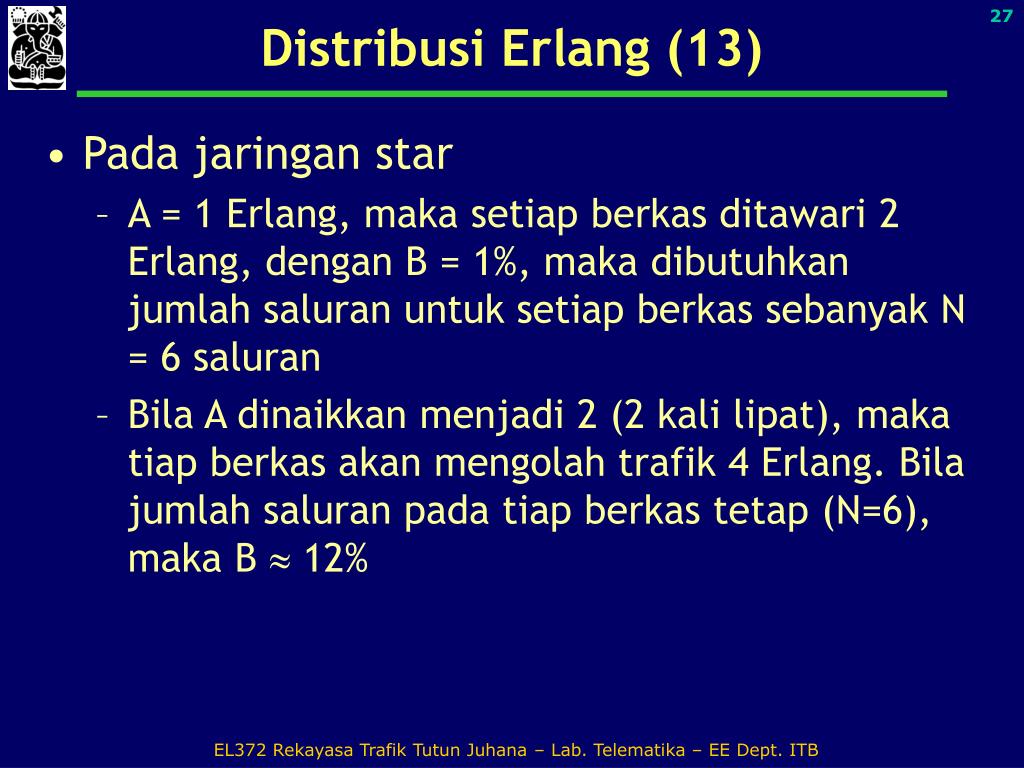 27

Distribusi Erlang (13)

• Pada jaringan star

– A = 1 Erlang, maka setiap berkas ditawari 2 Erlang, dengan B = 1%, maka dibutuhkan jumlah saluran untuk setiap berkas sebanyak N = 6 saluran

– Bila A dinaikkan menjadi 2 (2 kali lipat), maka tiap berkas akan mengolah trafik 4 Erlang. Bila jumlah saluran pada tiap berkas tetap (N=6), maka B $\approx$ 12%

EL372 Rekayasa Trafik Tutun Juhana – Lab. Telematika – EE Dept. ITB